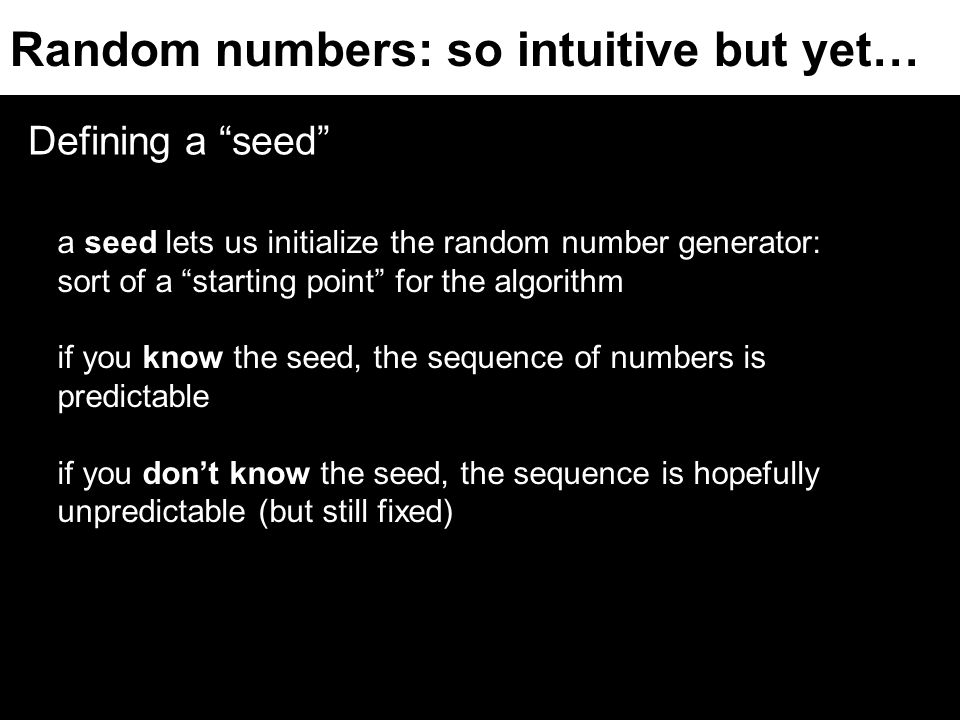 Random numbers: so intuitive but yet…

Defining a “seed”

a seed lets us initialize the random number generator: sort of a “starting point” for the algorithm

if you know the seed, the sequence of numbers is predictable

if you don’t know the seed, the sequence is hopefully unpredictable (but still fixed)